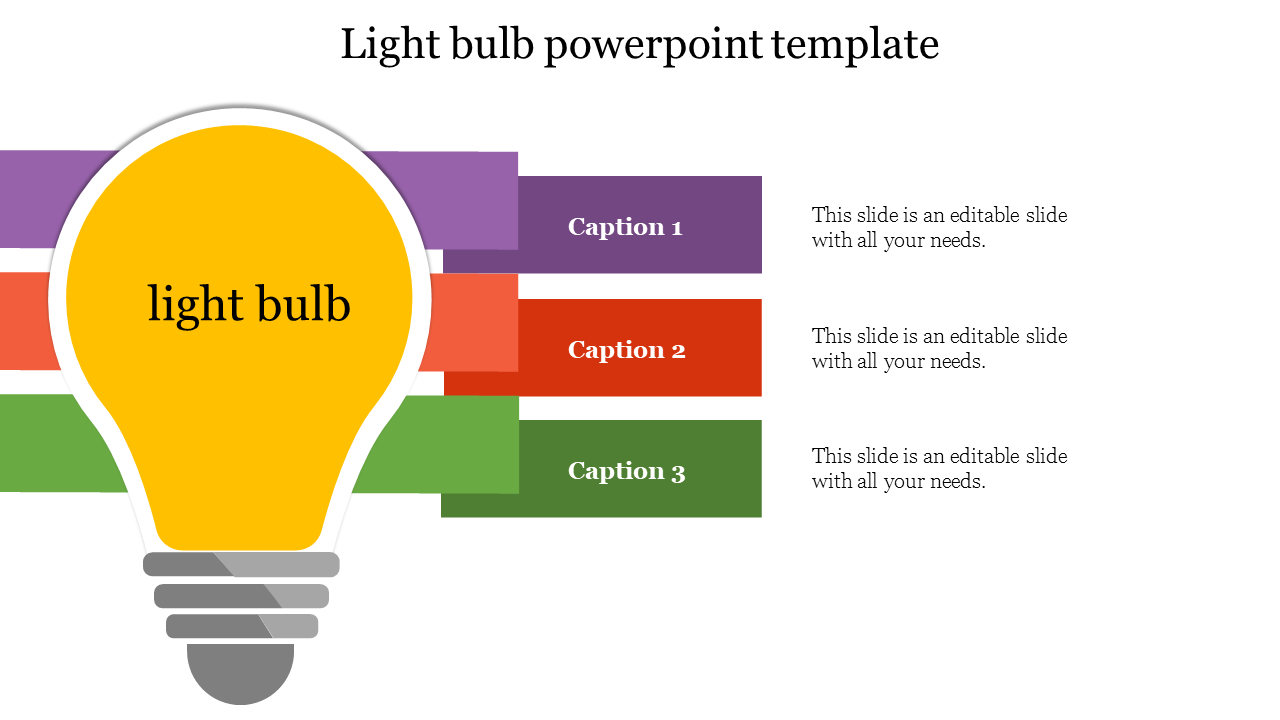 Light bulb powerpoint template

light bulb

Caption 1

This slide is an editable slide with all your needs.

Caption 2

This slide is an editable slide with all your needs.

Caption 3

This slide is an editable slide with all your needs.